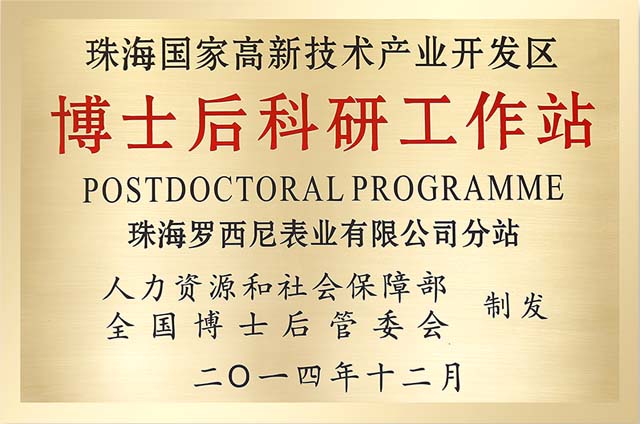 珠海国家高新技术产业开发区
博士后科研工作站
POSTDOCTORAL PROGRAMME
珠海罗西尼表业有限公司分站

人力资源和社会保障部
全国博士后管委会
制发

二〇一四年十二月